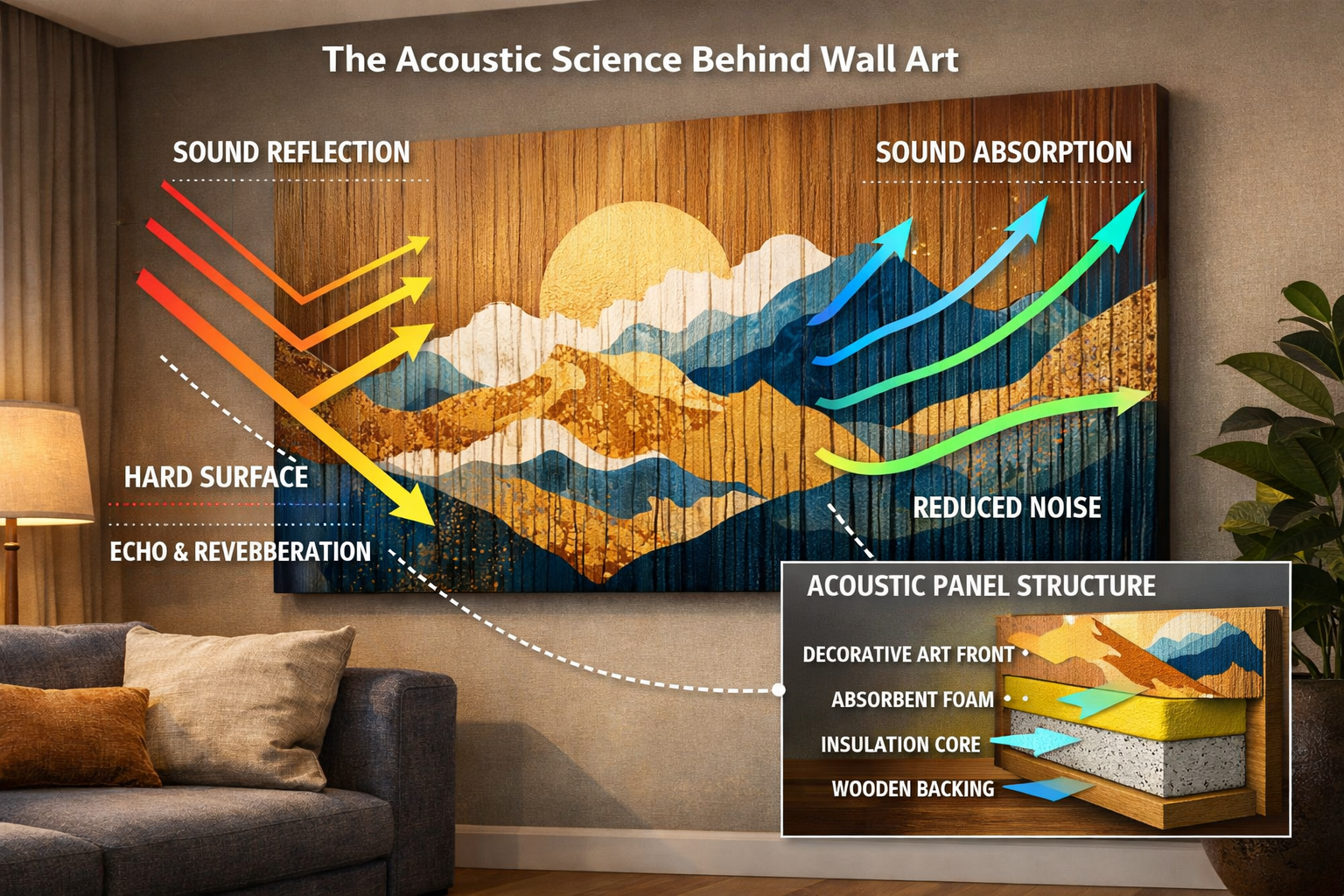 The Acoustic Science Behind Wall Art

SOUND REFLECTION

SOUND ABSORPTION

HARD SURFACE

ECHO & REVEBBERATION

REDUCED NOISE

ACOUSTIC PANEL STRUCTURE

DECORATIVE ART FRONT

ABSORBENT FOAM

INSULATION CORE

WOODEN BACKING